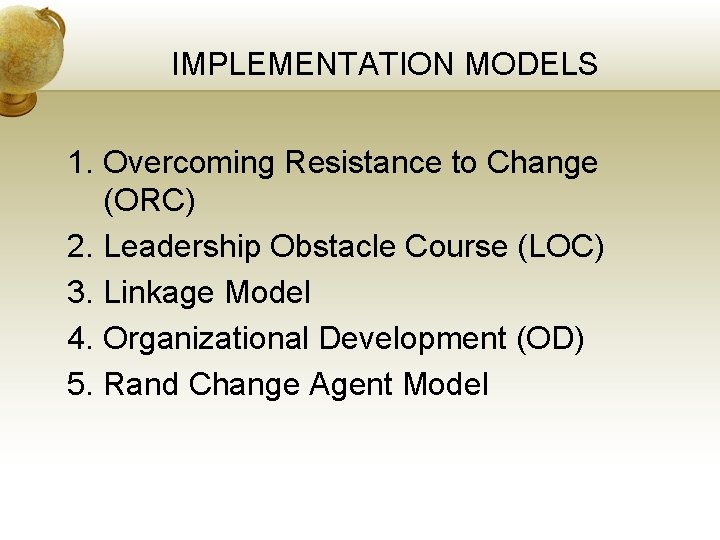 IMPLEMENTATION MODELS

1. Overcoming Resistance to Change (ORC)
2. Leadership Obstacle Course (LOC)
3. Linkage Model
4. Organizational Development (OD)
5. Rand Change Agent Model